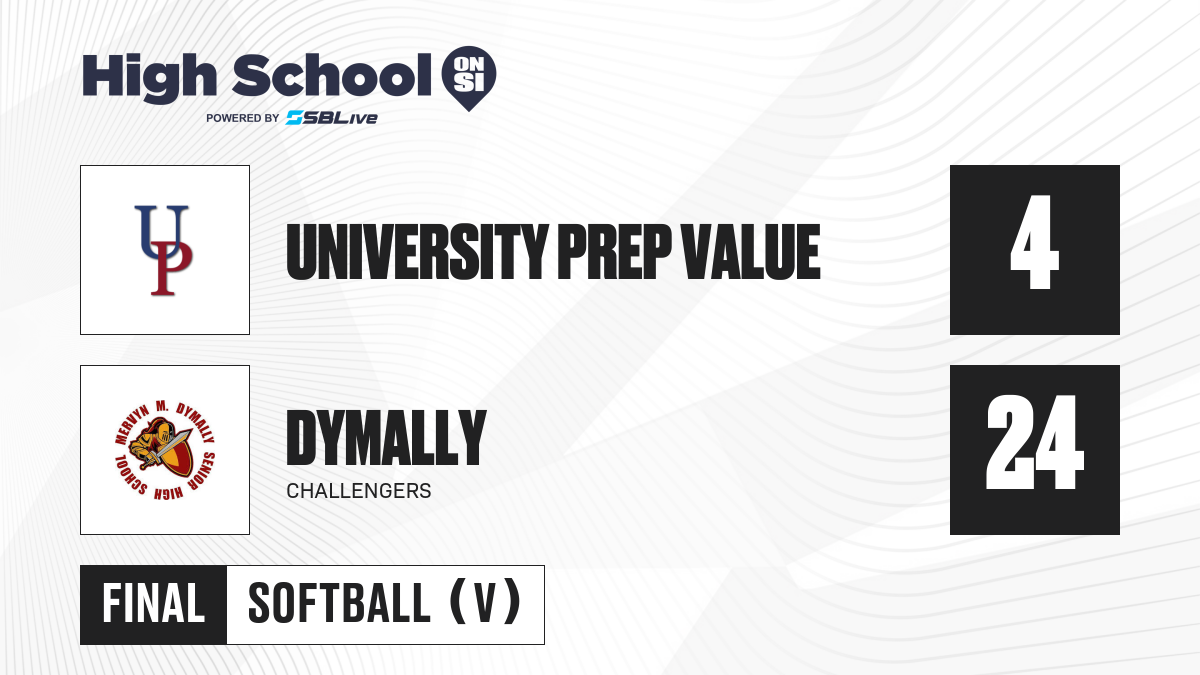 High School ON SI
POWERED BY SBLive

UP

UNIVERSITY PREP VALUE

4

MERVYN M. DYMALLY SENIOR HIGH SCHOOL

DYMALLY
CHALLENGERS

24

FINAL SOFTBALL (V)